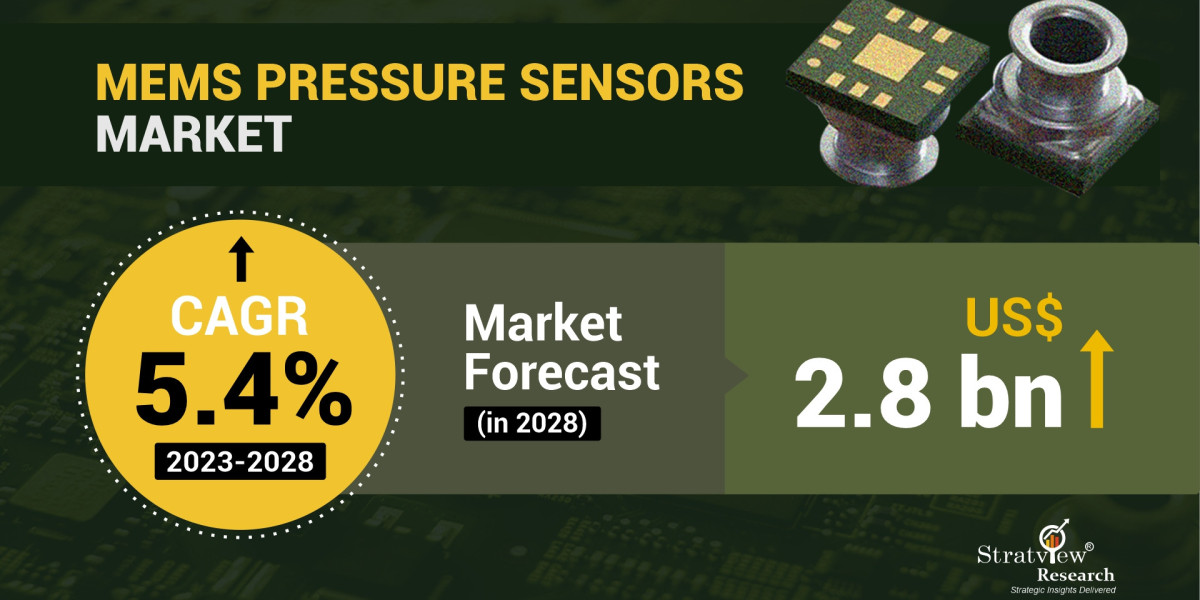 MEMS PRESSURE SENSORS MARKET

CAGR
5.4%
2023-2028

Market Forecast
(in 2028)

US$
2.8 bn

Stratview® Research
Strategic Insights Delivered